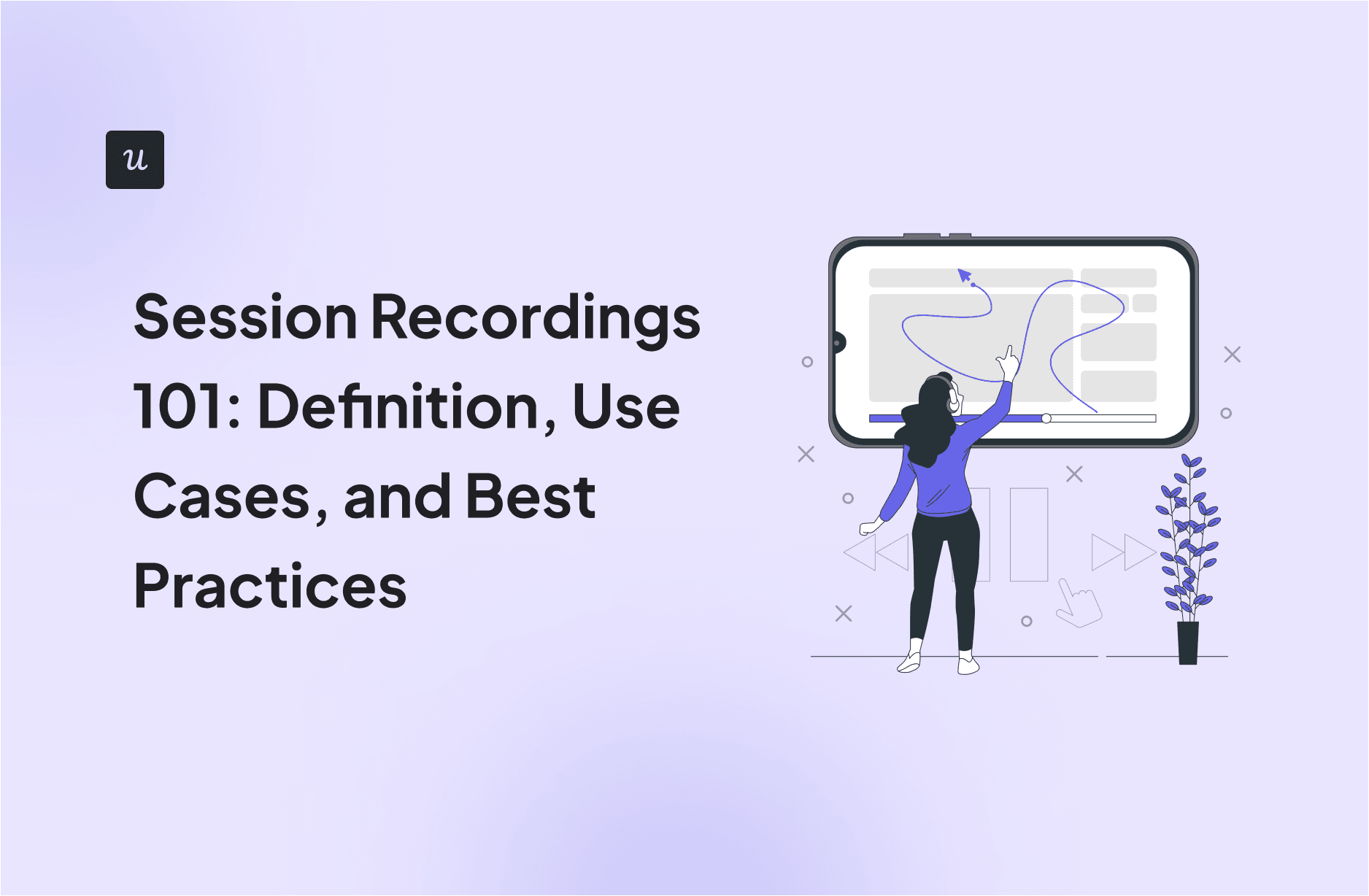 u

Session Recordings 101: Definition, Use Cases, and Best Practices